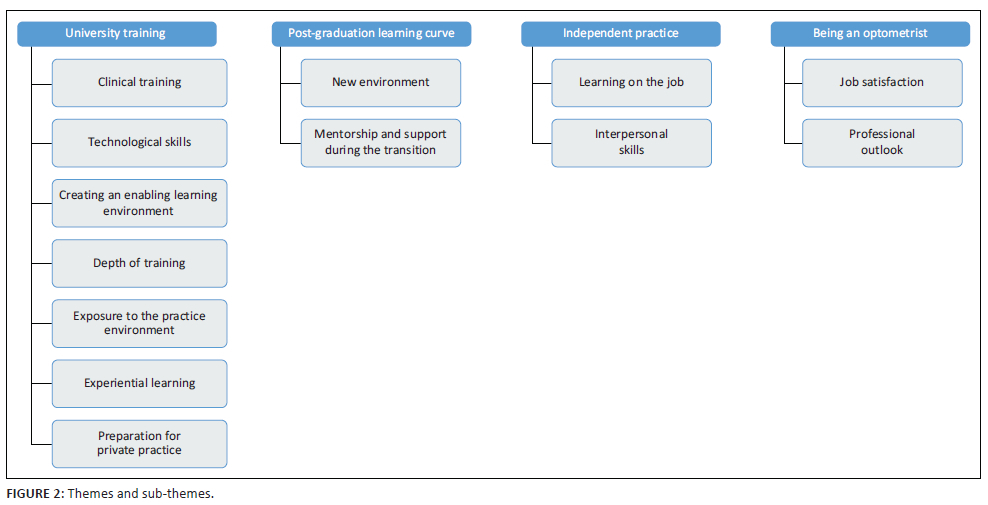 University training

Clinical training

Technological skills

Creating an enabling learning environment

Depth of training

Exposure to the practice environment

Experiential learning

Preparation for private practice

Post-graduation learning curve

New environment

Mentorship and support during the transition

Independent practice

Learning on the job

Interpersonal skills

Being an optometrist

Job satisfaction

Professional outlook

FIGURE 2: Themes and sub-themes.